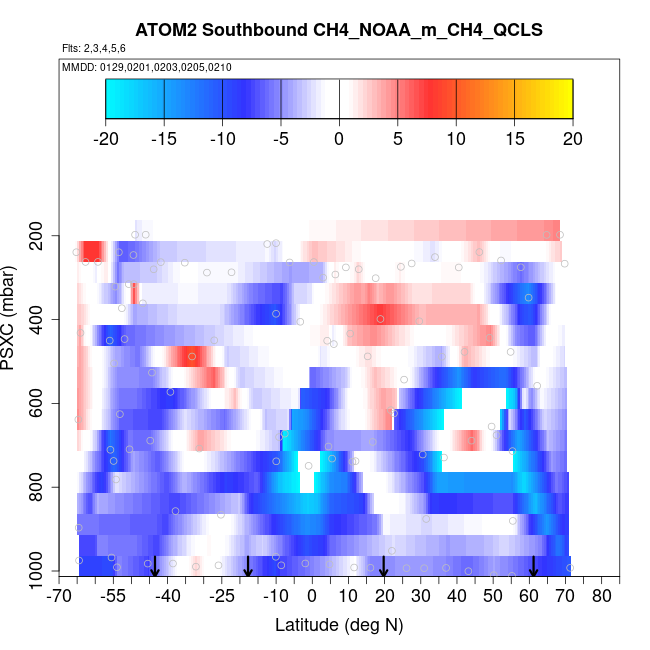 ATOM2 Southbound CH4_NOAA_m_CH4_QCLS

Flts: 2,3,4,5,6

MMDD: 0129,0201,0203,0205,0210

-20 -15 -10 -5 0 5 10 15 20

PSXC (mbar)

200
400
600
800
1000

-70 -55 -40 -25 -10 0 10 20 30 40 50 60 70 80

Latitude (deg N)